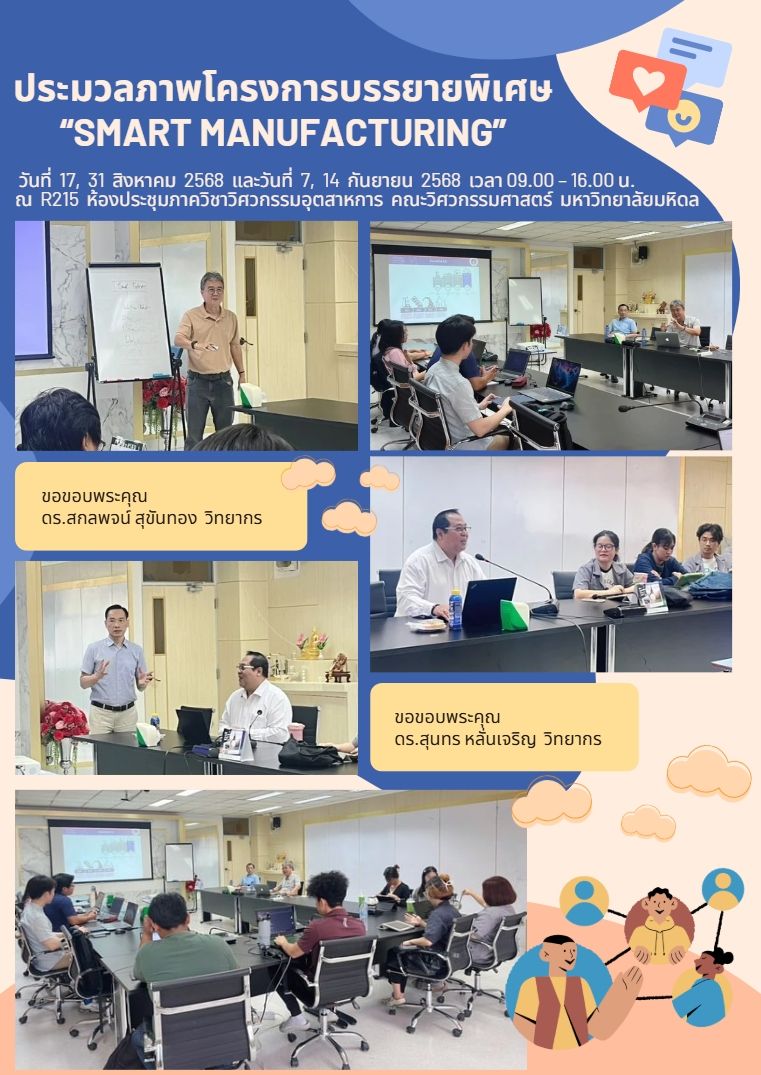 ประมวลภาพโครงการบรรยายพิเศษ
“SMART MANUFACTURING”

วันที่ 17, 31 สิงหาคม 2568 และวันที่ 7, 14 กันยายน 2568 เวลา 09.00 - 16.00 น.
ณ R215 ห้องประชุมภาควิชาวิศวกรรมอุตสาหการ คณะวิศวกรรมศาสตร์ มหาวิทยาลัยมหิดล

ขอขอบพระคุณ
ดร.สกลพจน์ สุขันทอง วิทยากร

ขอขอบพระคุณ
ดร.สุนทร หลั่นเจริญ วิทยากร